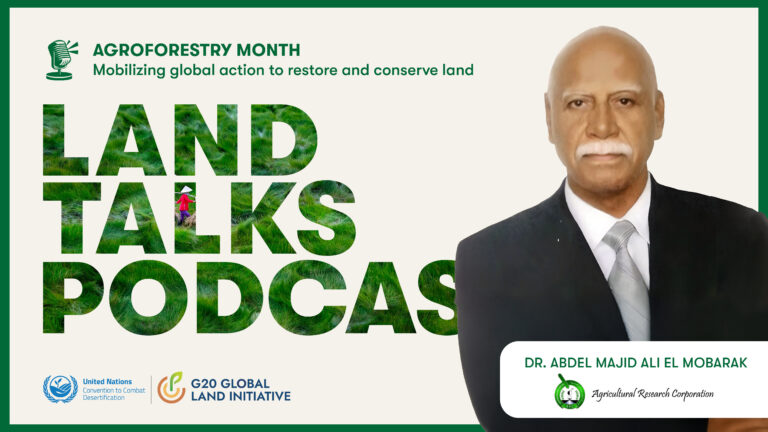 AGROFORESTRY MONTH
Mobilizing global action to restore and conserve land

LAND
TALKS
PODCAS

United Nations
Convention to Combat Desertification

G20 GLOBAL
LAND INITIATIVE

DR. ABDEL MAJID ALI EL MOBARAK

Agricultural Research Corporation